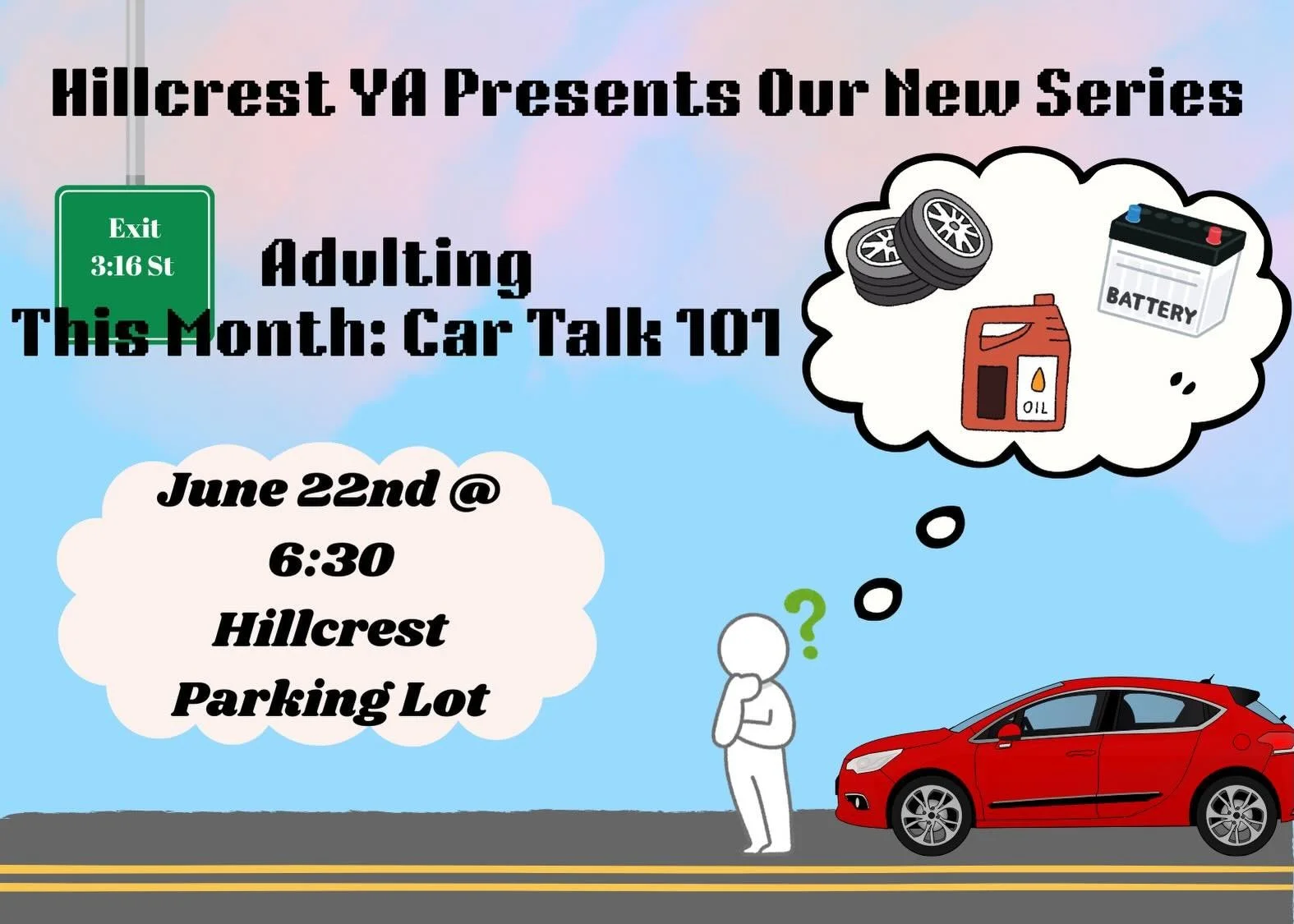 Hillcrest YA Presents Our New Series

Exit
3:16 St

Adulting
This Month: Car Talk 101

BATTERY

OIL

June 22nd @
6:30
Hillcrest
Parking Lot

?